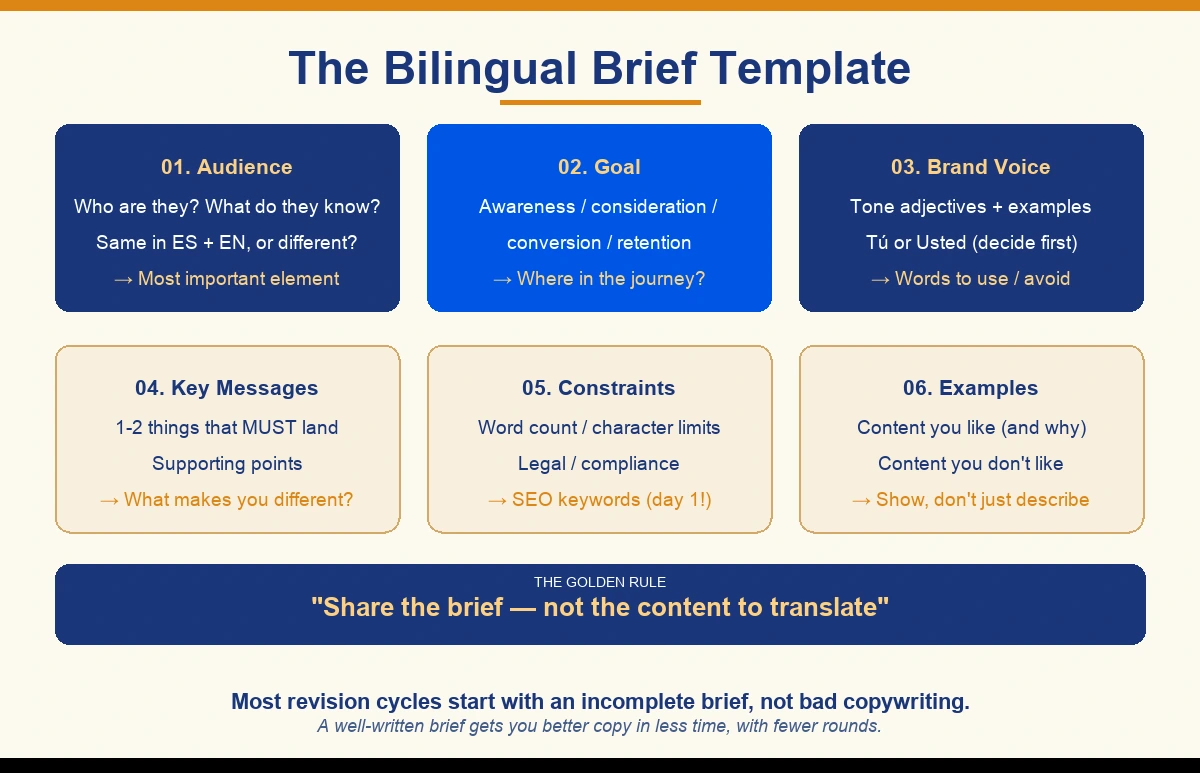 The Bilingual Brief Template

01. Audience
Who are they? What do they know?
Same in ES + EN, or different?
→ Most important element

02. Goal
Awareness / consideration / conversion / retention
→ Where in the journey?

03. Brand Voice
Tone adjectives + examples
Tú or Usted (decide first)
→ Words to use / avoid

04. Key Messages
1-2 things that MUST land
Supporting points
→ What makes you different?

05. Constraints
Word count / character limits
Legal / compliance
→ SEO keywords (day 1!)

06. Examples
Content you like (and why)
Content you don't like
→ Show, don't just describe

THE GOLDEN RULE
"Share the brief — not the content to translate"

Most revision cycles start with an incomplete brief, not bad copywriting.
A well-written brief gets you better copy in less time, with fewer rounds.